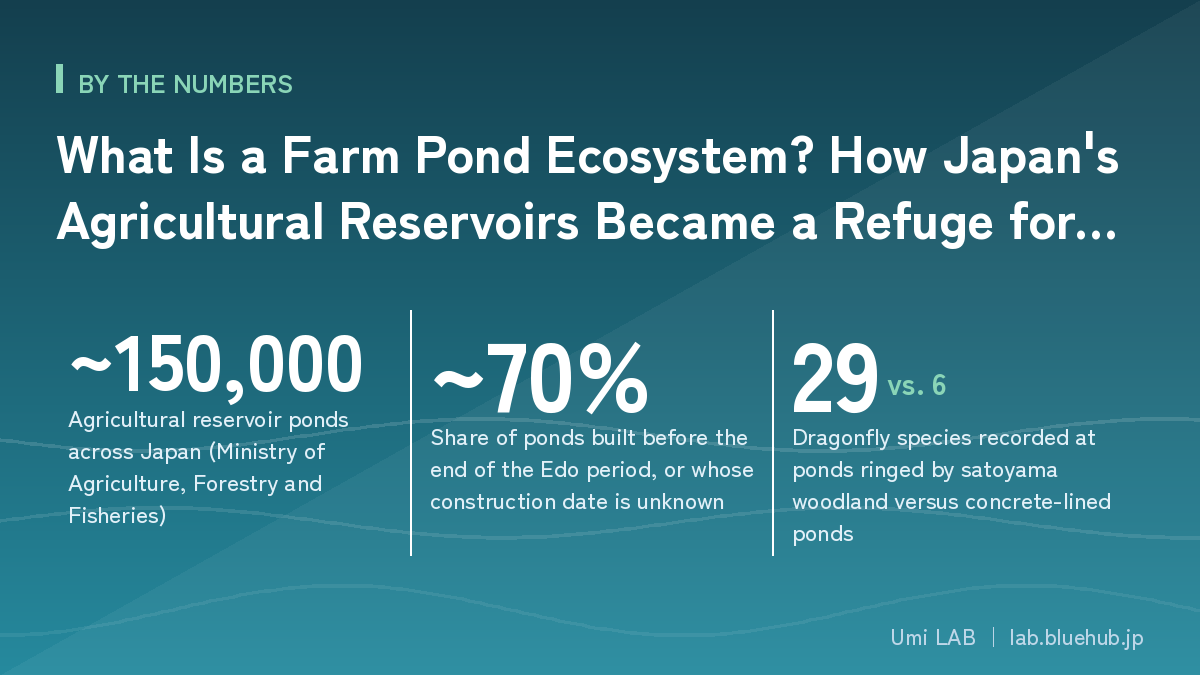 BY THE NUMBERS

What Is a Farm Pond Ecosystem? How Japan's Agricultural Reservoirs Became a Refuge for...

~150,000
Agricultural reservoir ponds across Japan (Ministry of Agriculture, Forestry and Fisheries)

~70%
Share of ponds built before the end of the Edo period, or whose construction date is unknown

29 vs. 6
Dragonfly species recorded at ponds ringed by satoyama woodland versus concrete-lined ponds

Umi LAB | lab.bluehub.jp